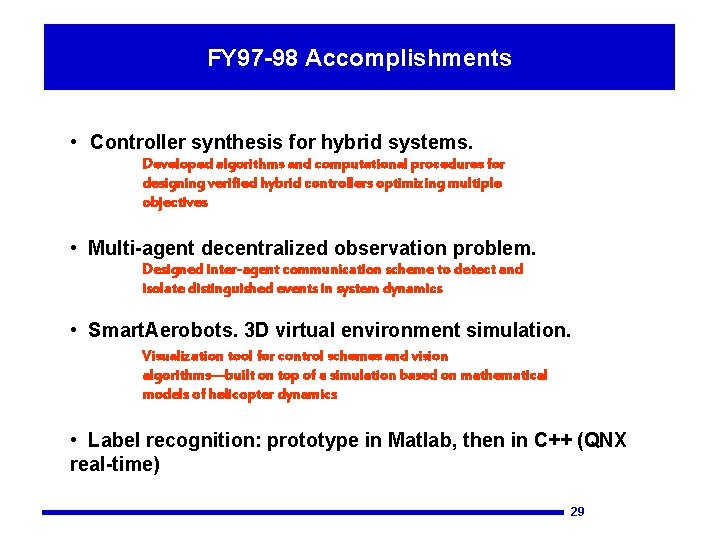 FY97-98 Accomplishments

• Controller synthesis for hybrid systems.

Developed algorithms and computational procedures for designing verified hybrid controllers optimizing multiple objectives

• Multi-agent decentralized observation problem.

Designed inter-agent communication scheme to detect and isolate distinguished events in system dynamics

• SmartAerobots. 3D virtual environment simulation.

Visualization tool for control schemes and vision algorithms—built on top of a simulation based on mathematical models of helicopter dynamics

• Label recognition: prototype in Matlab, then in C++ (QNX real-time)

29